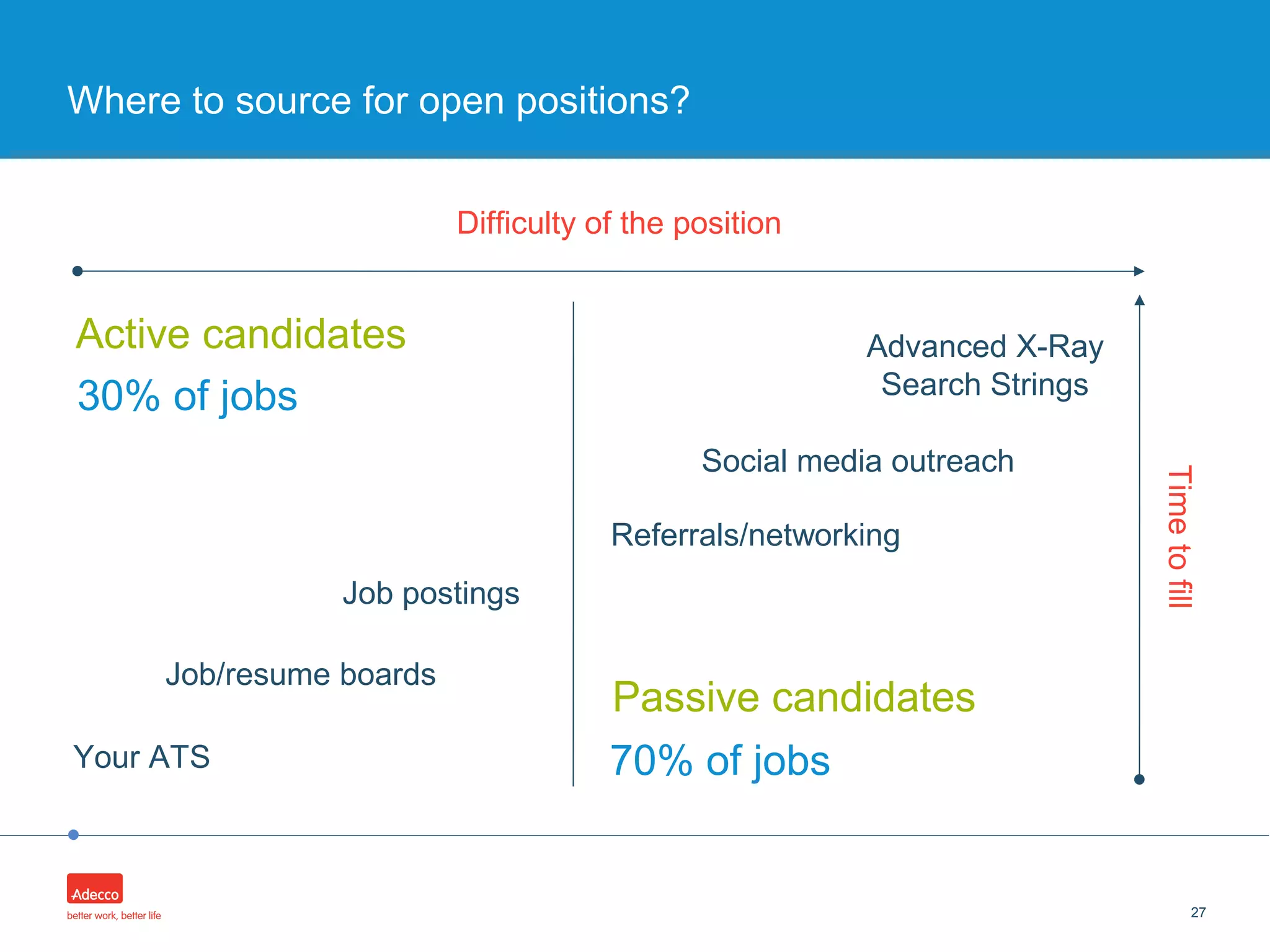 Where to source for open positions?

Difficulty of the position

Active candidates

30% of jobs

Job postings

Job/resume boards

Your ATS

Advanced X-Ray Search Strings

Social media outreach

Referrals/networking

Passive candidates

70% of jobs

Time to fill

Adecco

better work, better life

27